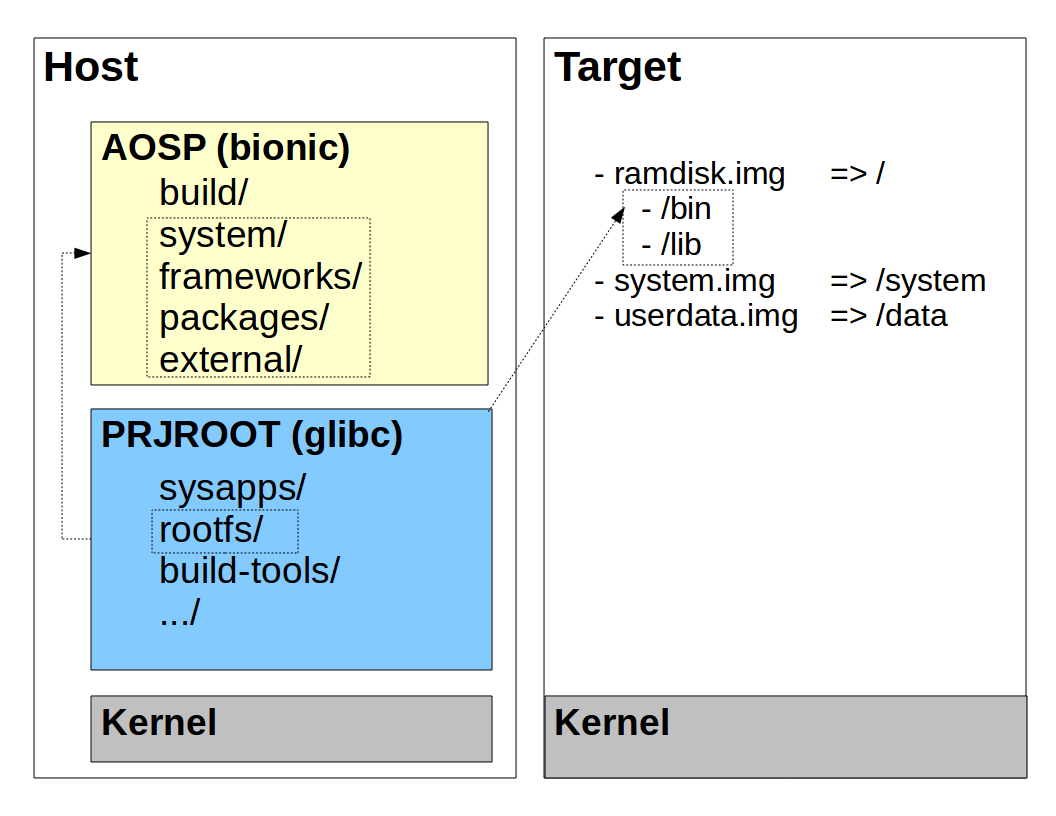 Host

AOSP (bionic)
build/
system/
frameworks/
packages/
external/

PRJROOT (glibc)
sysapps/
rootfs/
build-tools/
.../

Kernel

Target

- ramdisk.img => /
- /bin
- /lib
- system.img => /system
- userdata.img => /data

Kernel